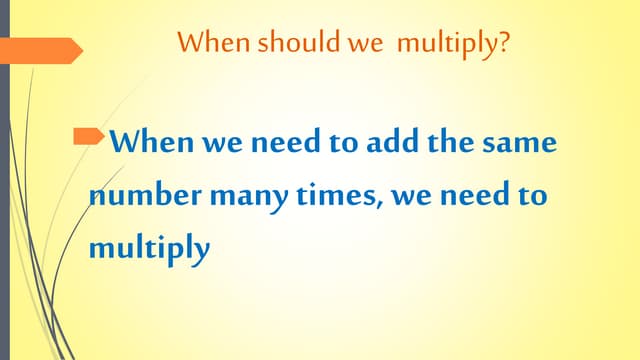 When should we  multiply?

When we need to add the same number many times, we need to multiply